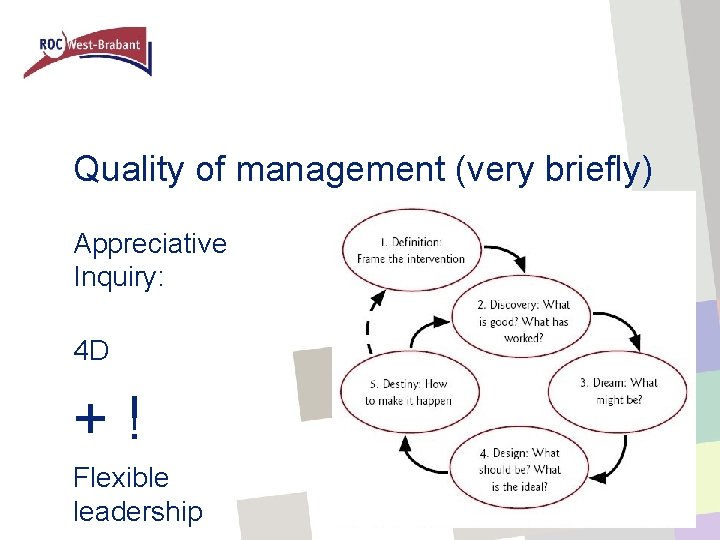 ROC West-Brabant

Quality of management (very briefly)

Appreciative Inquiry:

4D

+ !

Flexible leadership

1. Definition: Frame the intervention

2. Discovery: What is good? What has worked?

3. Dream: What might be?

4. Design: What should be? What is the ideal?

5. Destiny: How to make it happen